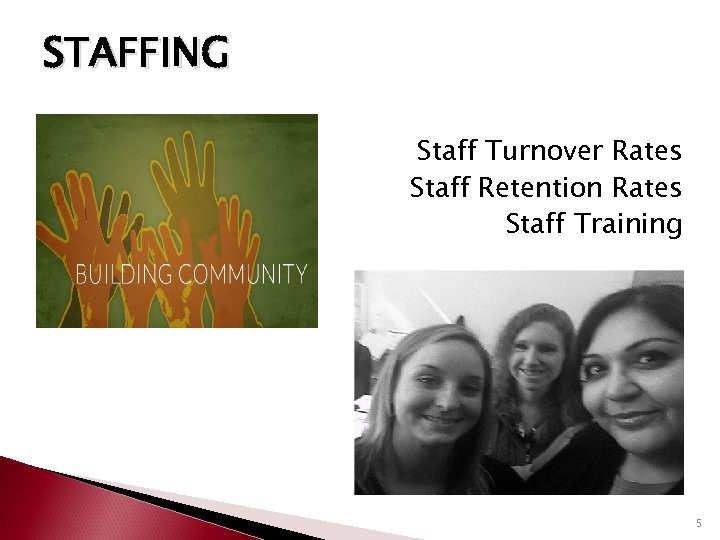 STAFFING

BUILDING COMMUNITY

Staff Turnover Rates
Staff Retention Rates
Staff Training

5